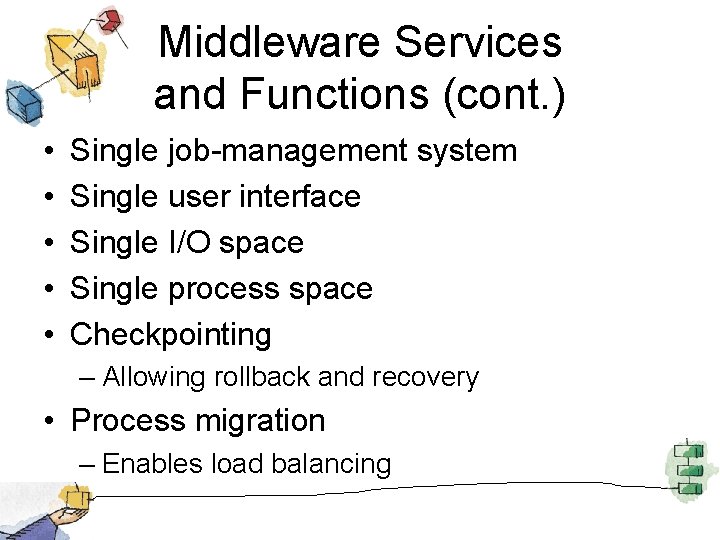 Middleware Services and Functions (cont.)

• Single job-management system
• Single user interface
• Single I/O space
• Single process space
• Checkpointing
– Allowing rollback and recovery
• Process migration
– Enables load balancing